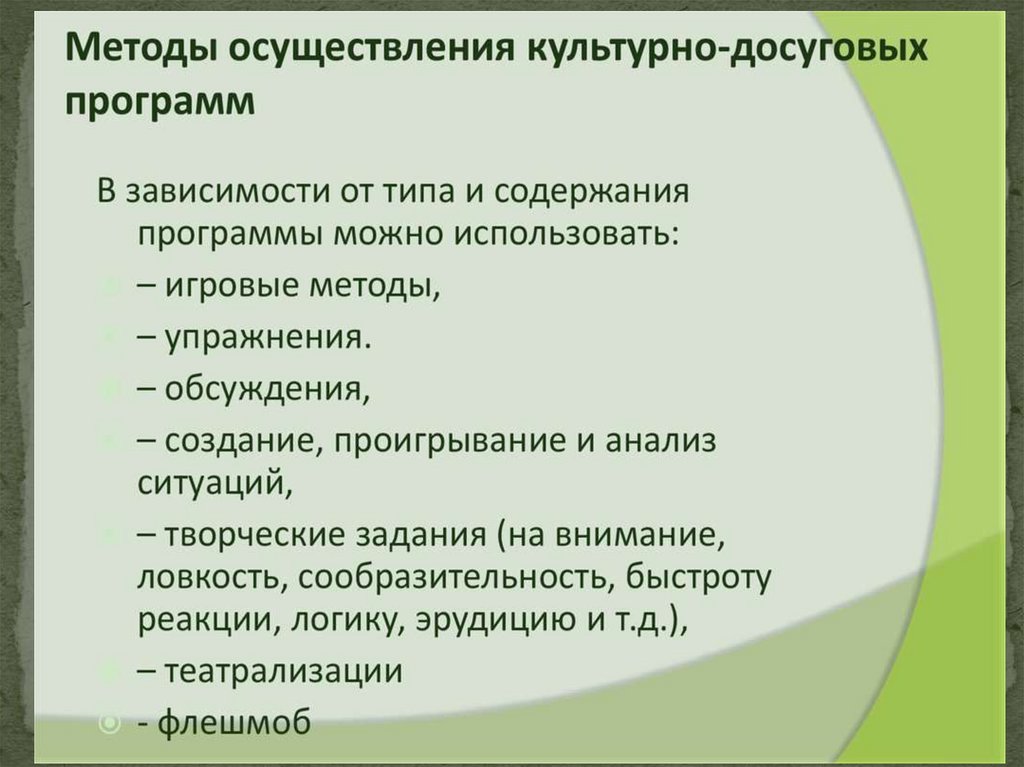 Методы осуществления культурно-досуговых программ

В зависимости от типа и содержания программы можно использовать:

– игровые методы,

– упражнения.

– обсуждения,

– создание, проигрывание и анализ ситуаций,

– творческие задания (на внимание, ловкость, сообразительность, быстроту реакции, логику, эрудицию и т.д.),

– театрализации

- флешмоб